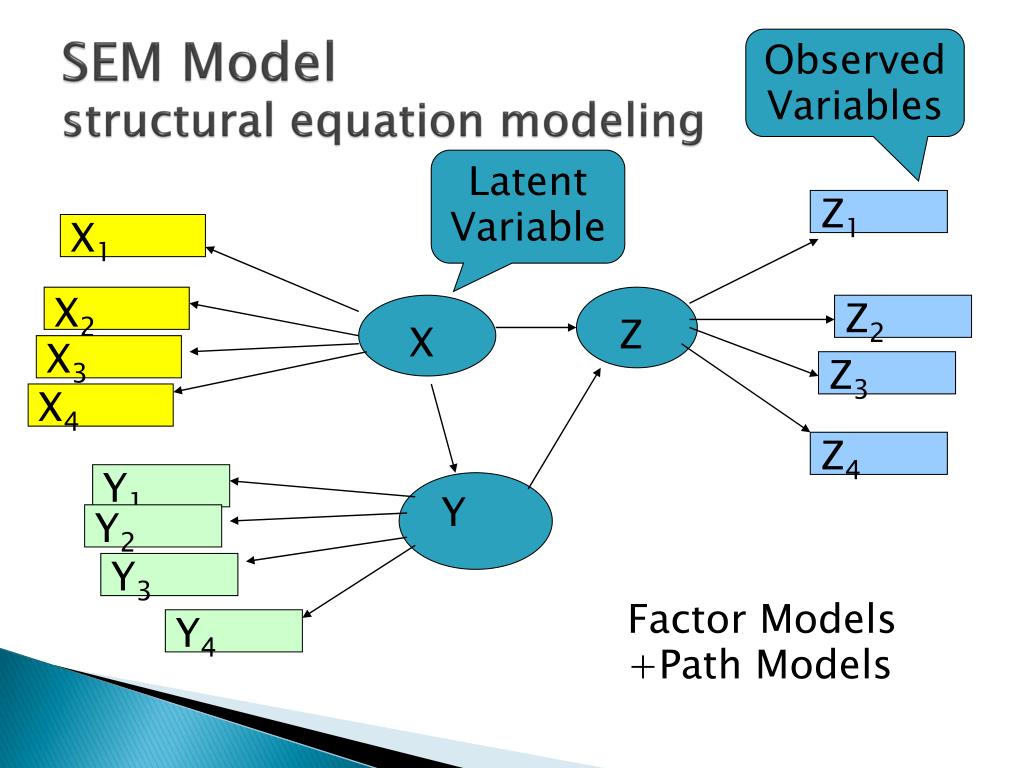 SEM Model
structural equation modeling

Observed Variables

Latent Variable

$X_1$
$X_2$
$X_3$
$X_4$

X

Z

$Z_1$
$Z_2$
$Z_3$
$Z_4$

$Y_1$
$Y_2$
$Y_3$
$Y_4$

Y

Factor Models
+Path Models